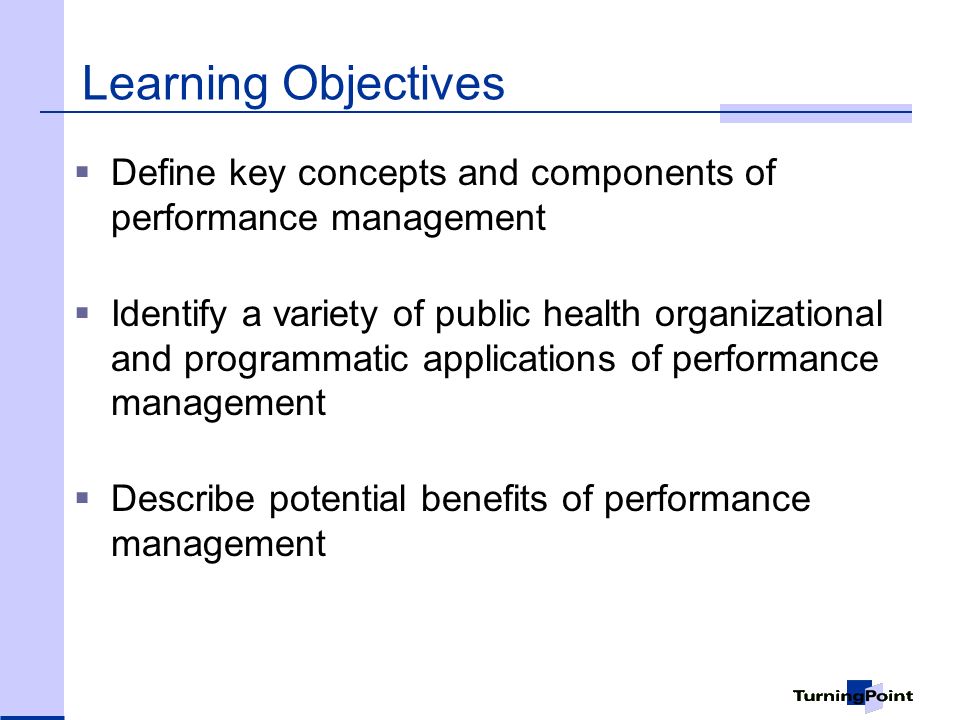 Learning Objectives

▪ Define key concepts and components of performance management

▪ Identify a variety of public health organizational and programmatic applications of performance management

▪ Describe potential benefits of performance management

TurningPoint